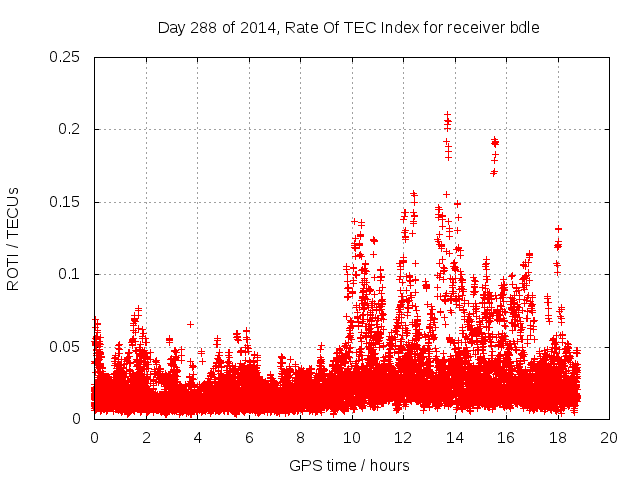 Day 288 of 2014, Rate Of TEC Index for receiver bdle

ROTI / TECUs

0.25
0.2
0.15
0.1
0.05
0

0 2 4 6 8 10 12 14 16 18 20

GPS time / hours